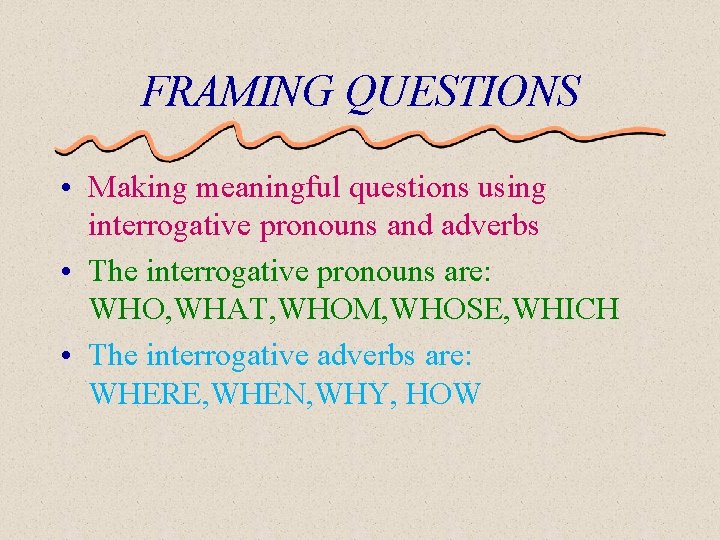 FRAMING QUESTIONS

• Making meaningful questions using interrogative pronouns and adverbs

• The interrogative pronouns are: WHO,WHAT,WHOM,WHOSE,WHICH

• The interrogative adverbs are: WHERE,WHEN,WHY, HOW